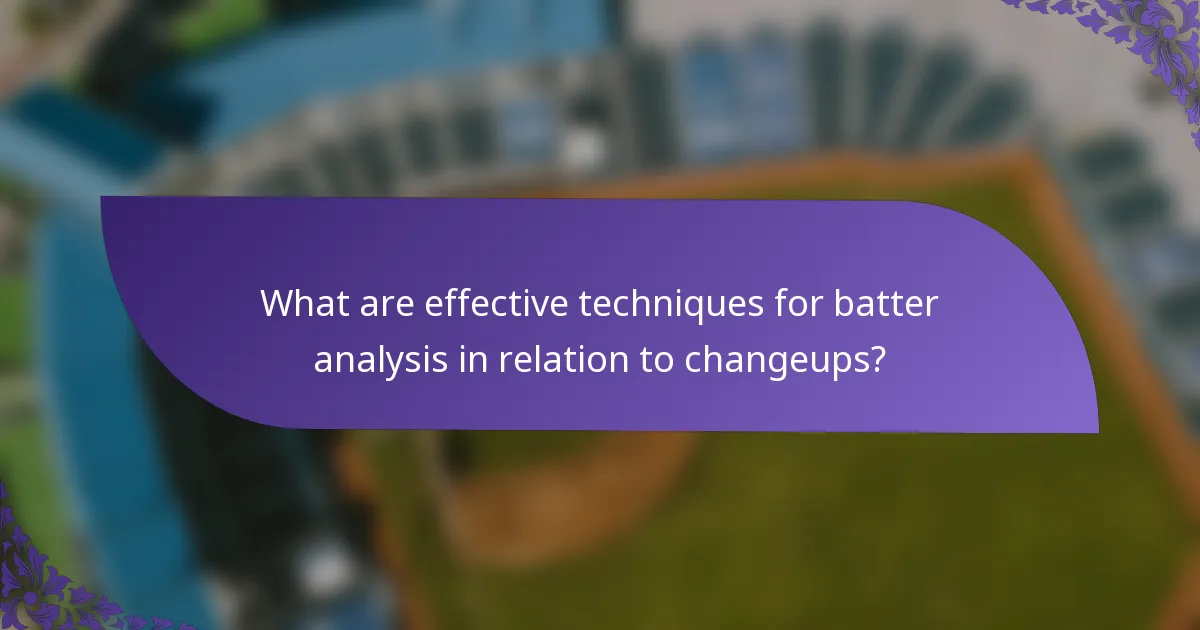 What are effective techniques for batter analysis in relation to changeups?